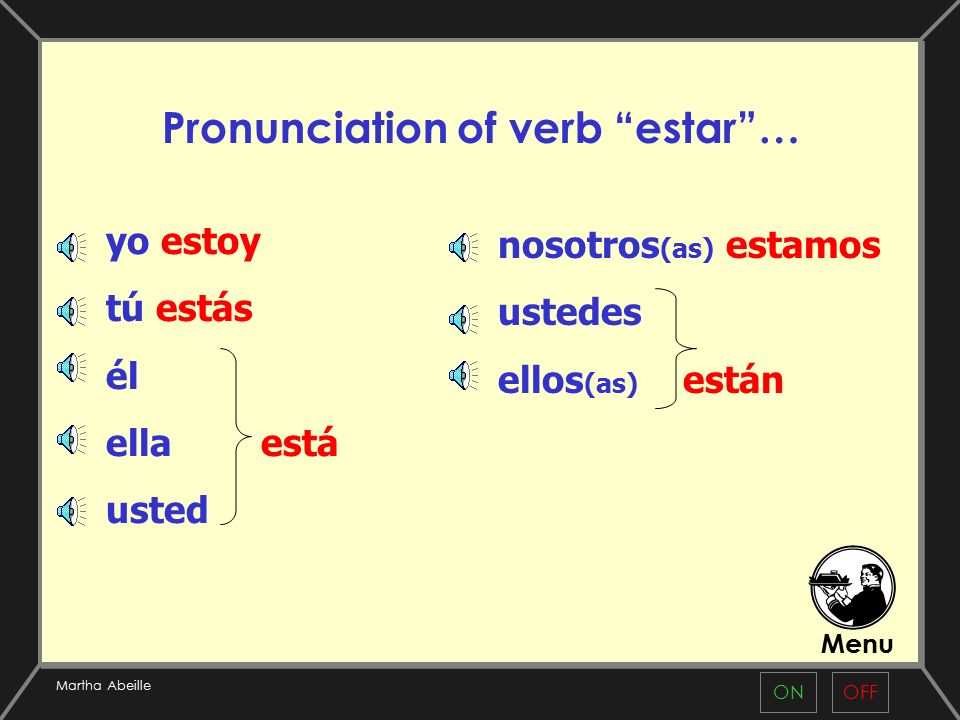 Pronunciation of verb “estar”…

yo estoy

tú estás

él

ella está

usted

nosotros(as) estamos

ustedes

ellos(as) están

Menu

Martha Abeille

ON

OFF